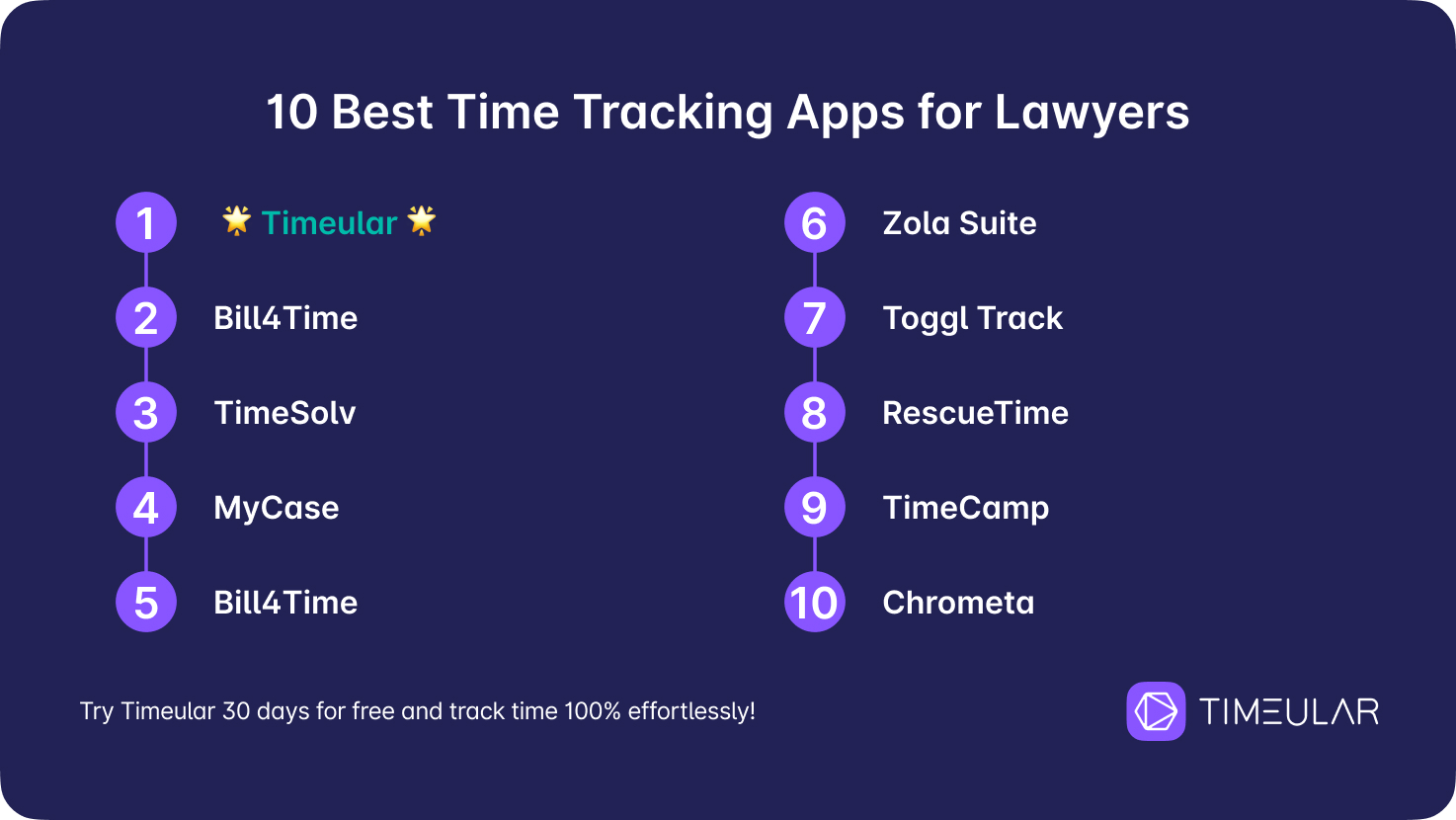 10 Best Time Tracking Apps for Lawyers

1 🌟 Timeular 🌟
2 Bill4Time
3 TimeSolv
4 MyCase
5 Bill4Time

6 Zola Suite
7 Toggl Track
8 RescueTime
9 TimeCamp
10 Chrometa

Try Timeular 30 days for free and track time 100% effortlessly!

TIMEULAR